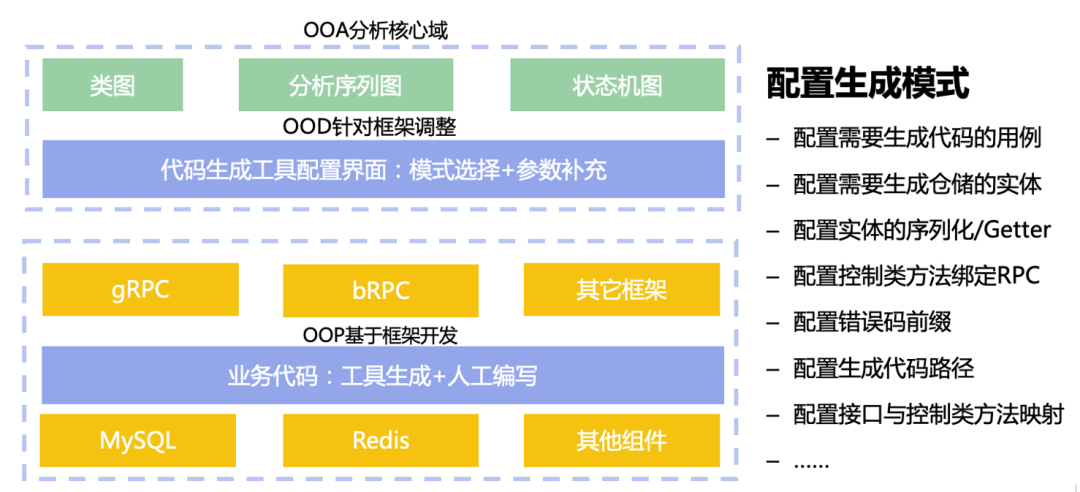 OOA分析核心域

类图

分析序列图

状态机图

OOD针对框架调整

代码生成工具配置界面：模式选择+参数补充

gRPC

bRPC

其它框架

OOP基于框架开发

业务代码：工具生成+人工编写

MySQL

Redis

其他组件

配置生成模式

– 配置需要生成代码的用例
– 配置需要生成仓储的实体
– 配置实体的序列化/Getter
– 配置控制类方法绑定RPC
– 配置错误码前缀
– 配置生成代码路径
– 配置接口与控制类方法映射
– ……